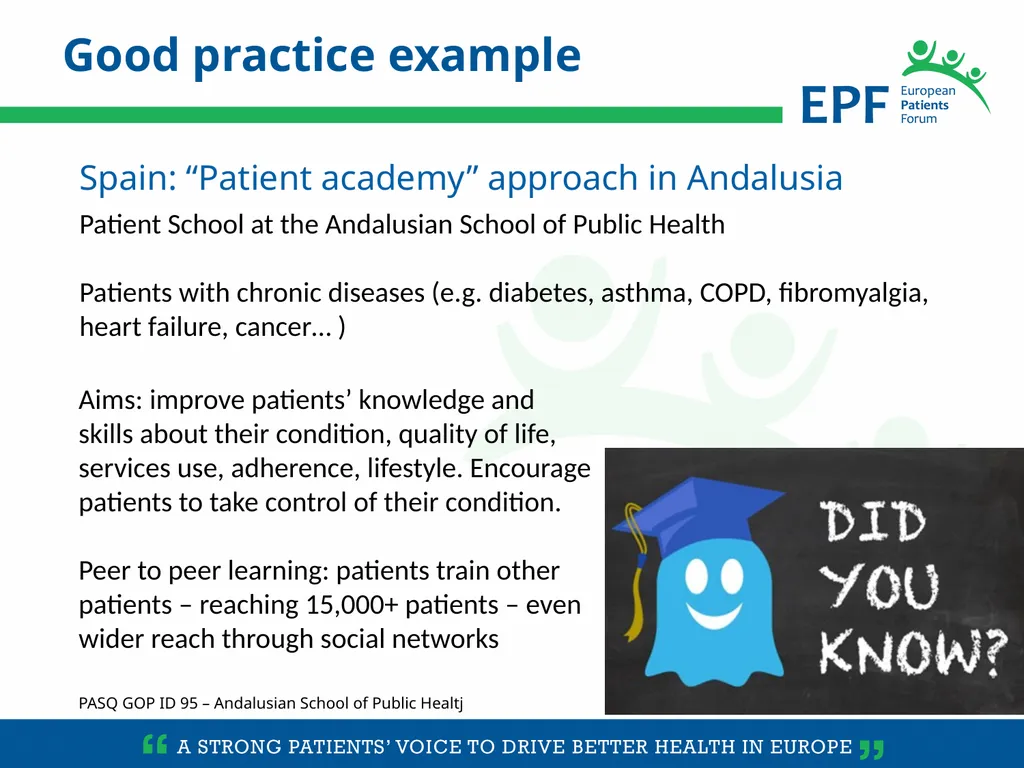 Good practice example

EPF European Patients Forum

Spain: “Patient academy” approach in Andalusia

Patient School at the Andalusian School of Public Health

Patients with chronic diseases (e.g. diabetes, asthma, COPD, fibromyalgia, heart failure, cancer… )

Aims: improve patients’ knowledge and skills about their condition, quality of life, services use, adherence, lifestyle. Encourage patients to take control of their condition.

Peer to peer learning: patients train other patients – reaching 15,000+ patients – even wider reach through social networks

DID YOU KNOW?

PASQ GOP ID 95 – Andalusian School of Public Healtj

“ A STRONG PATIENTS’ VOICE TO DRIVE BETTER HEALTH IN EUROPE ”